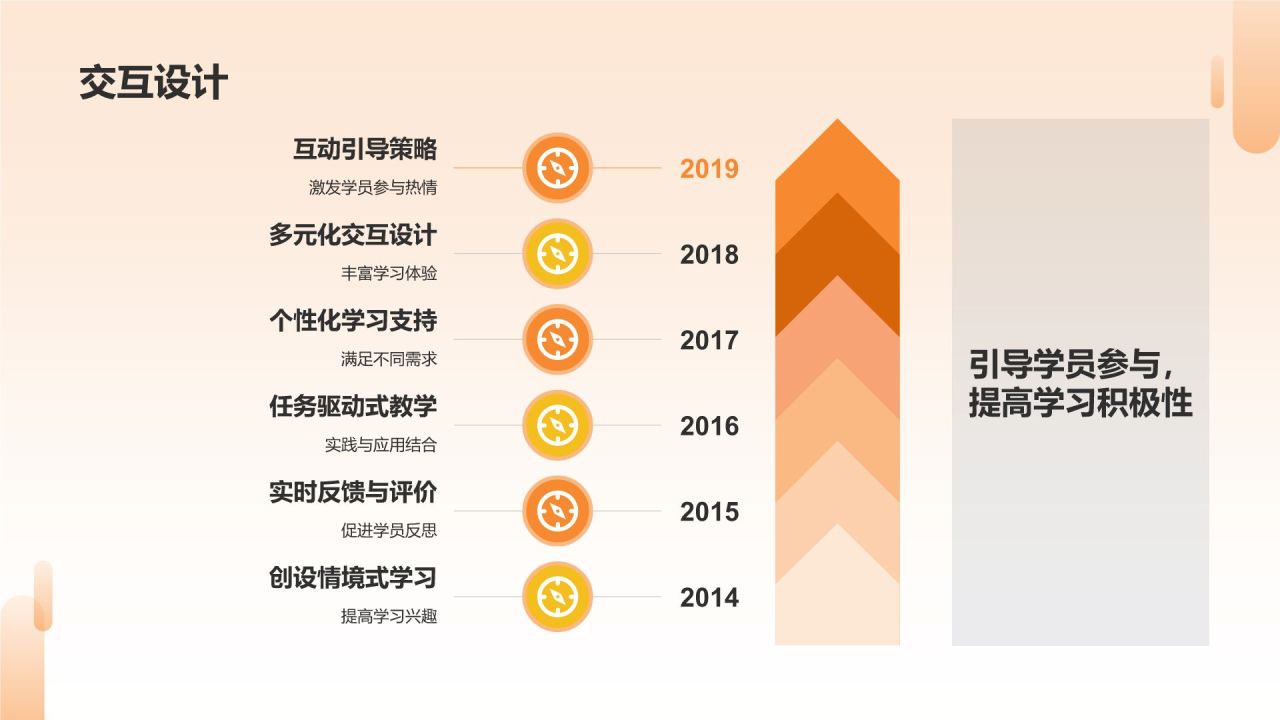 交互设计

互动引导策略
激发学员参与热情
2019

多元化交互设计
丰富学习体验
2018

个性化学习支持
满足不同需求
2017

任务驱动式教学
实践与应用结合
2016

实时反馈与评价
促进学员反思
2015

创设情境式学习
提高学习兴趣
2014

引导学员参与，提高学习积极性